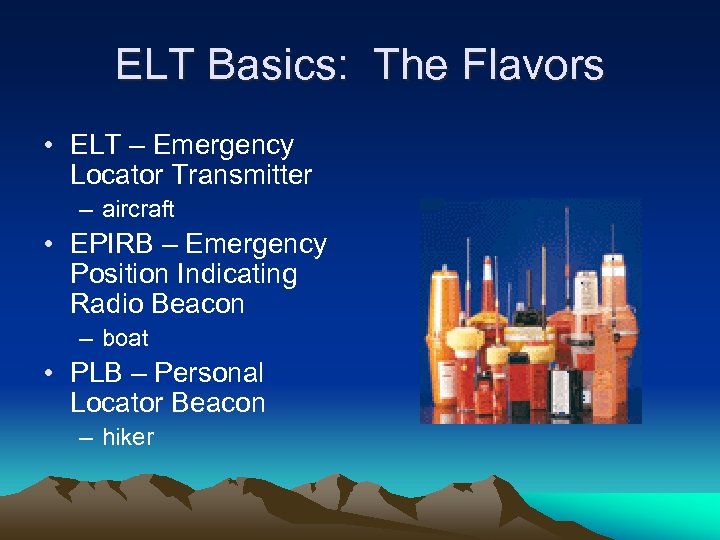 ELT Basics: The Flavors

• ELT – Emergency Locator Transmitter
– aircraft
• EPIRB – Emergency Position Indicating Radio Beacon
– boat
• PLB – Personal Locator Beacon
– hiker